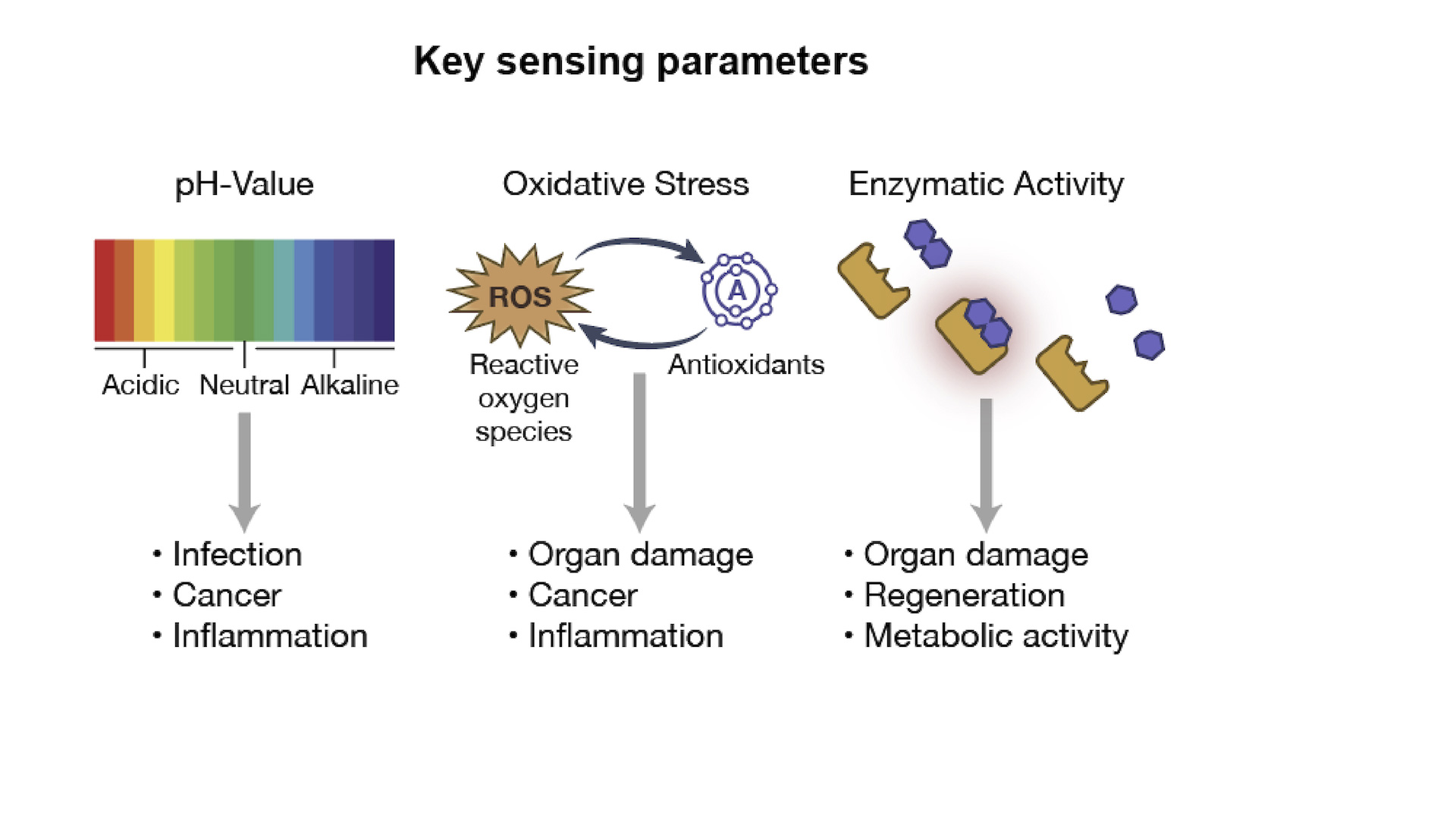 Key sensing parameters

pH-Value

Acidic Neutral Alkaline

• Infection
• Cancer
• Inflammation

Oxidative Stress

ROS

A

Reactive oxygen species

Antioxidants

• Organ damage
• Cancer
• Inflammation

Enzymatic Activity

• Organ damage
• Regeneration
• Metabolic activity